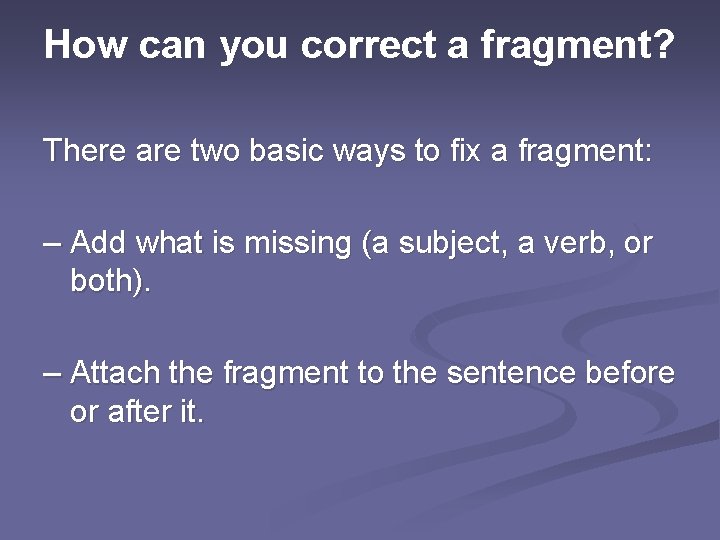 How can you correct a fragment?

There are two basic ways to fix a fragment:

– Add what is missing (a subject, a verb, or both).

– Attach the fragment to the sentence before or after it.